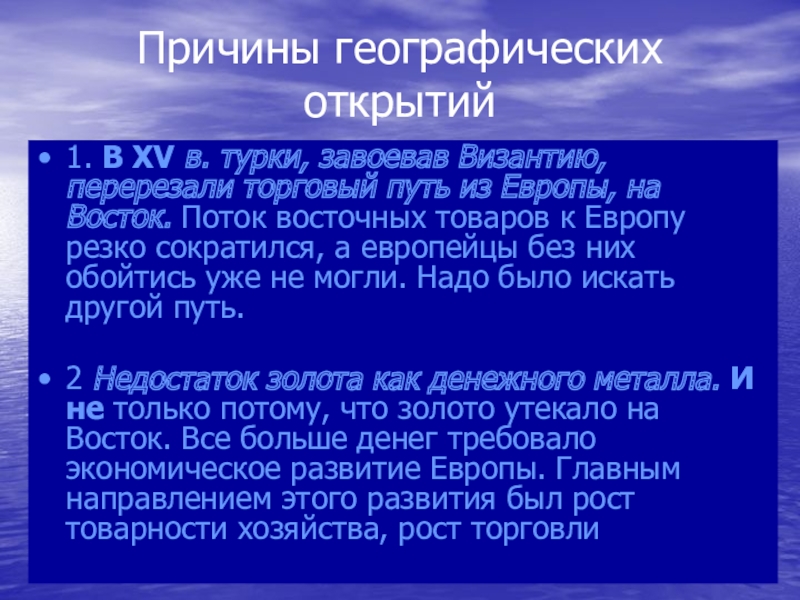 Причины географических открытий

• 1. В XV в. турки, завоевав Византию, перерезали торговый путь из Европы, на Восток. Поток восточных товаров к Европу резко сократился, а европейцы без них обойтись уже не могли. Надо было искать другой путь.

• 2 Недостаток золота как денежного металла. И не только потому, что золото утекало на Восток. Все больше денег требовало экономическое развитие Европы. Главным направлением этого развития был рост товарности хозяйства, рост торговли